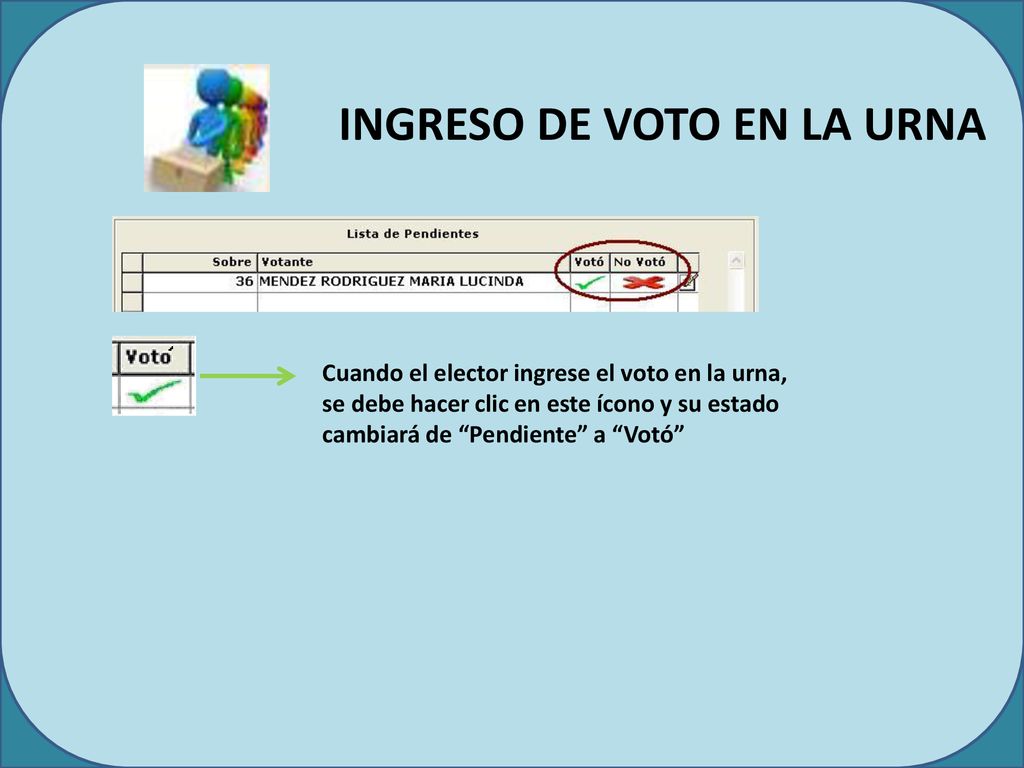 INGRESO DE VOTO EN LA URNA

Lista de Pendientes

| Sobre | Votante | Votó | No Votó |
|---|---|---|---|
| 36 | MENDEZ RODRIGUEZ MARIA LUCINDA | | |

Votó

Cuando el elector ingrese el voto en la urna, se debe hacer clic en este ícono y su estado cambiará de “Pendiente” a “Votó”